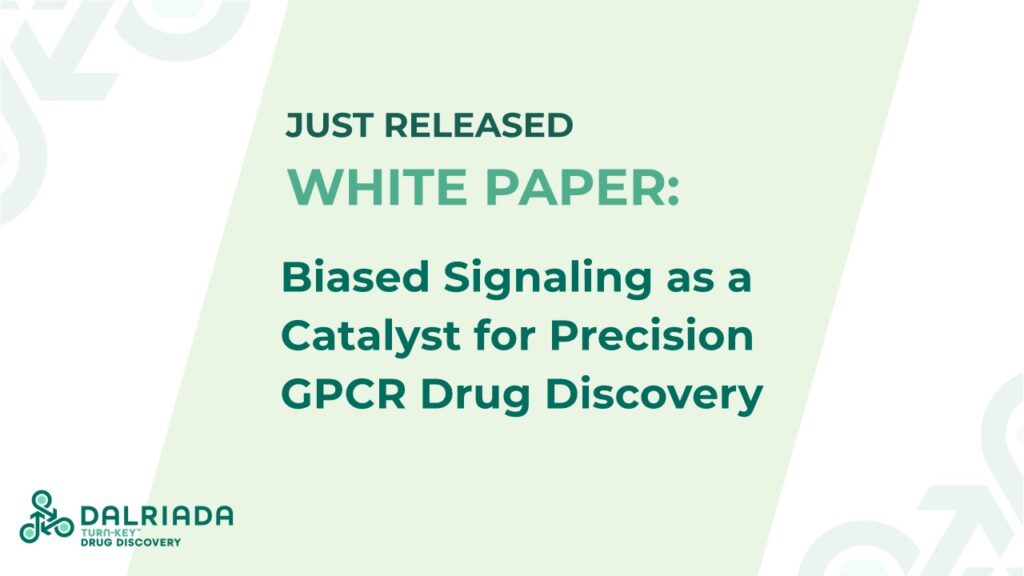 JUST RELEASED

WHITE PAPER:

Biased Signaling as a Catalyst for Precision GPCR Drug Discovery

DALRIADA
TURN-KEY™
DRUG DISCOVERY